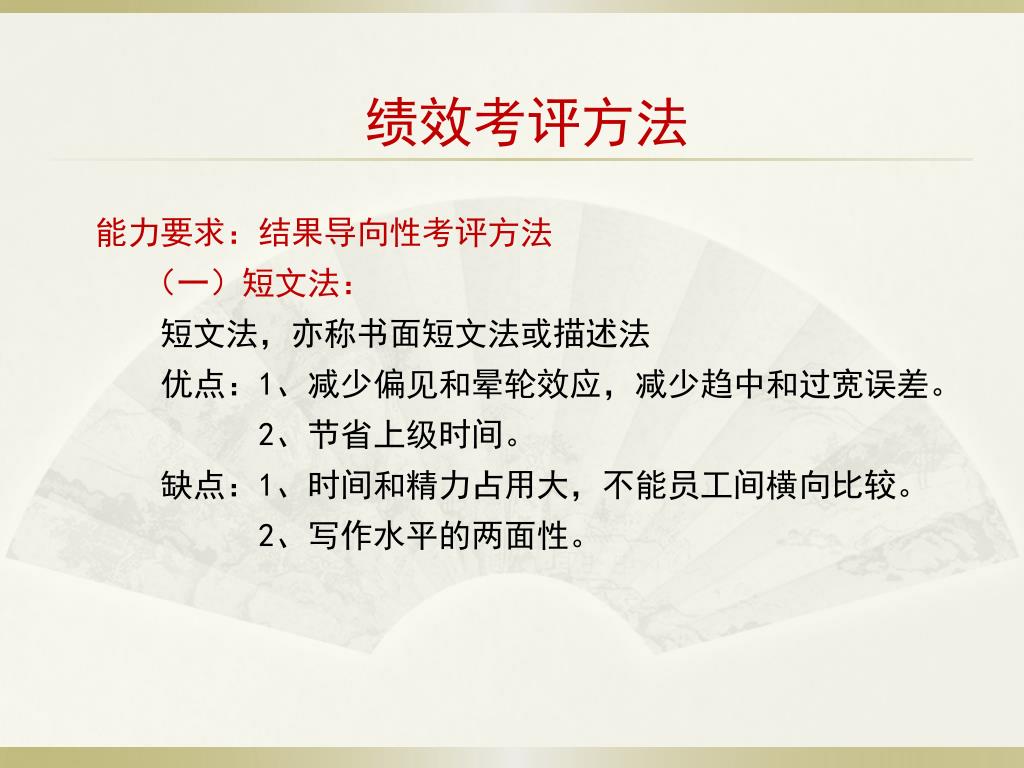 绩效考评方法

能力要求：结果导向性考评方法

（一）短文法：

短文法，亦称书面短文法或描述法

优点：1、减少偏见和晕轮效应，减少趋中和过宽误差。

2、节省上级时间。

缺点：1、时间和精力占用大，不能员工间横向比较。

2、写作水平的两面性。